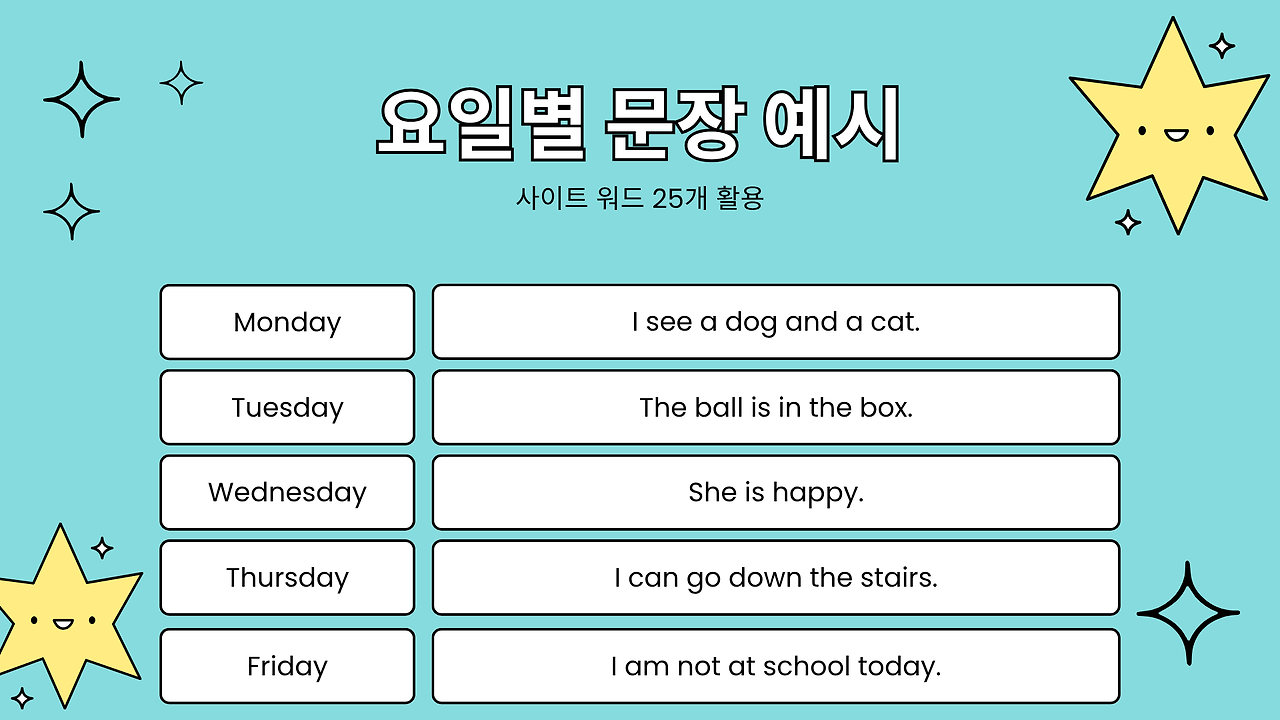 요일별 문장 예시

사이트 워드 25개 활용

| Monday | I see a dog and a cat. |
|---|---|
| Tuesday | The ball is in the box. |
| Wednesday | She is happy. |
| Thursday | I can go down the stairs. |
| Friday | I am not at school today. |